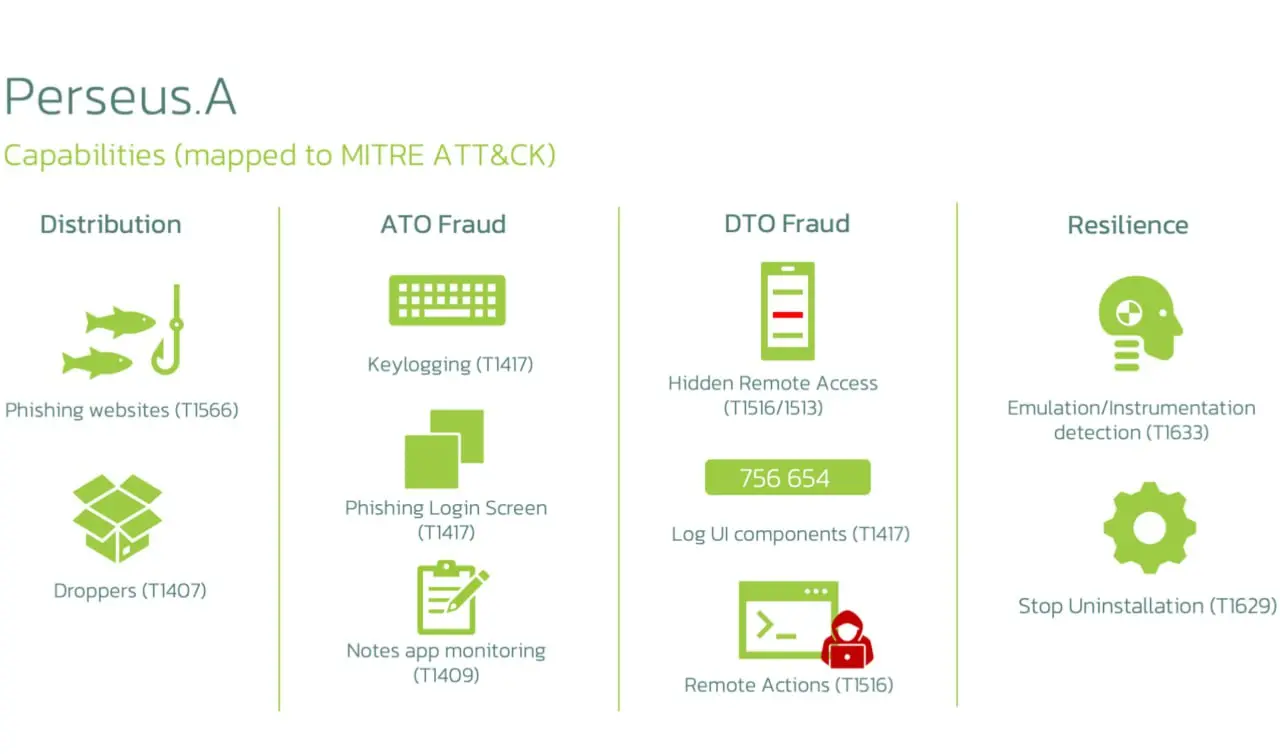 Perseus.A

Capabilities (mapped to MITRE ATT&CK)

Distribution

Phishing websites (T1566)

Droppers (T1407)

ATO Fraud

Keylogging (T1417)

Phishing Login Screen (T1417)

Notes app monitoring (T1409)

DTO Fraud

Hidden Remote Access (T1516/1513)

756 654

Log UI components (T1417)

Remote Actions (T1516)

Resilience

Emulation/Instrumentation detection (T1633)

Stop Uninstallation (T1629)